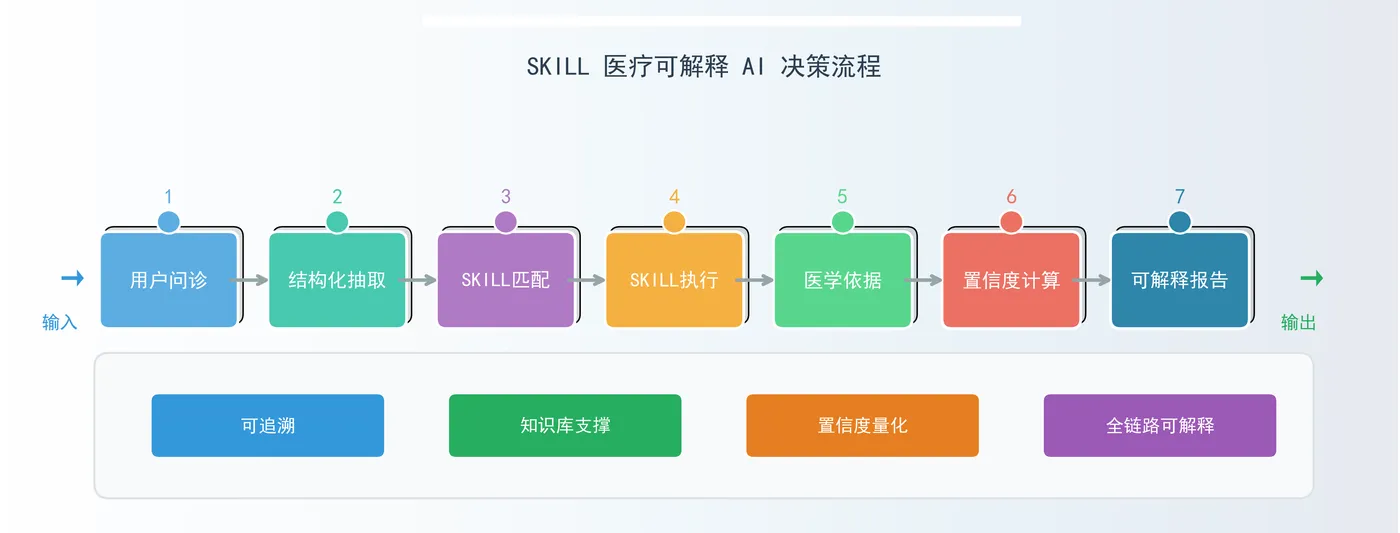 SKILL 医疗可解释 AI 决策流程

输入

1
用户问诊

2
结构化抽取

3
SKILL匹配

4
SKILL执行

5
医学依据

6
置信度计算

7
可解释报告

输出

可追溯

知识库支撑

置信度量化

全链路可解释